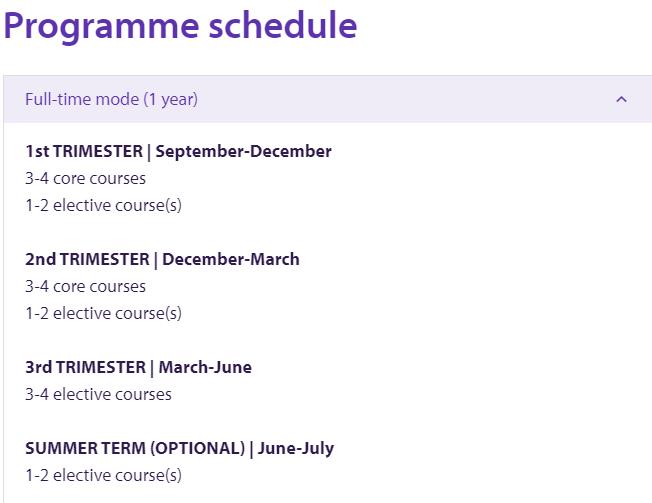 Programme schedule

Full-time mode (1 year)

1st TRIMESTER | September-December
3-4 core courses
1-2 elective course(s)

2nd TRIMESTER | December-March
3-4 core courses
1-2 elective course(s)

3rd TRIMESTER | March-June
3-4 elective courses

SUMMER TERM (OPTIONAL) | June-July
1-2 elective course(s)